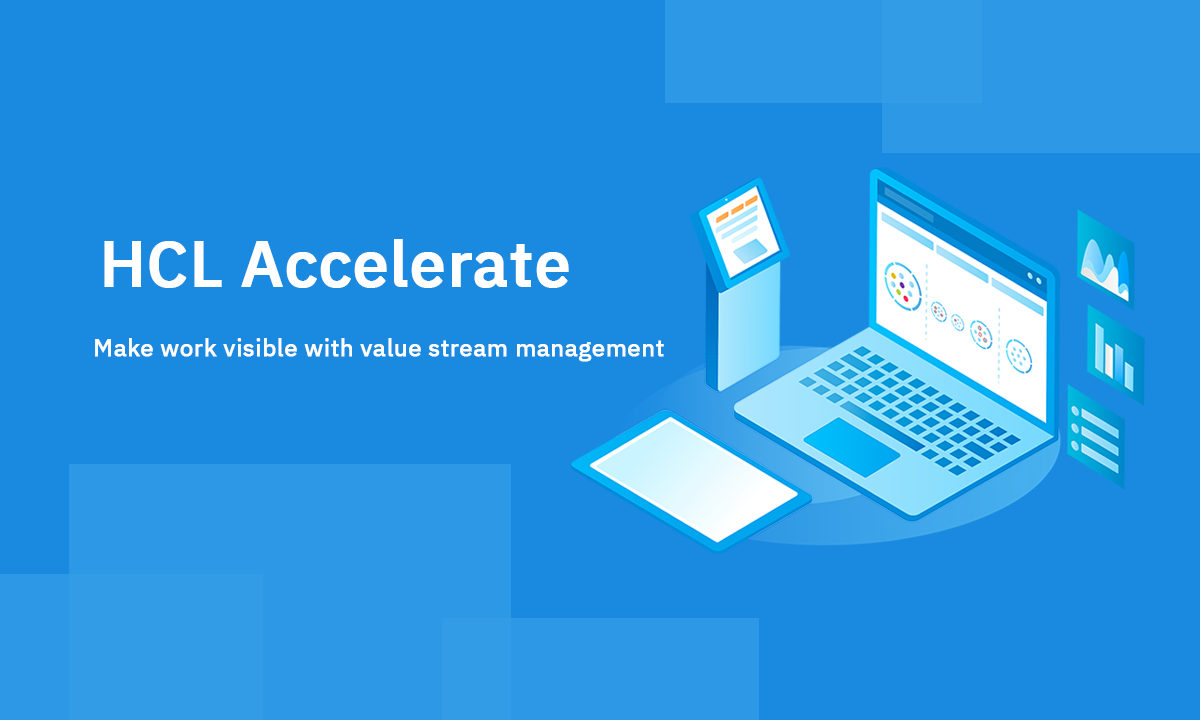 HCL Accelerate

Make work visible with value stream management